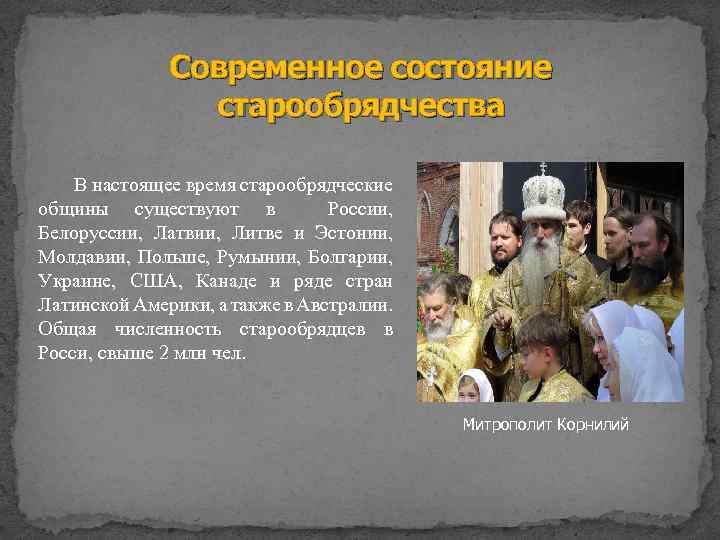 Современное состояние старообрядчества

В настоящее время старообрядческие общины существуют в России, Белоруссии, Латвии, Литве и Эстонии, Молдавии, Польше, Румынии, Болгарии, Украине, США, Канаде и ряде стран Латинской Америки, а также в Австралии. Общая численность старообрядцев в Росси, свыше 2 млн чел.

Митрополит Корнилий